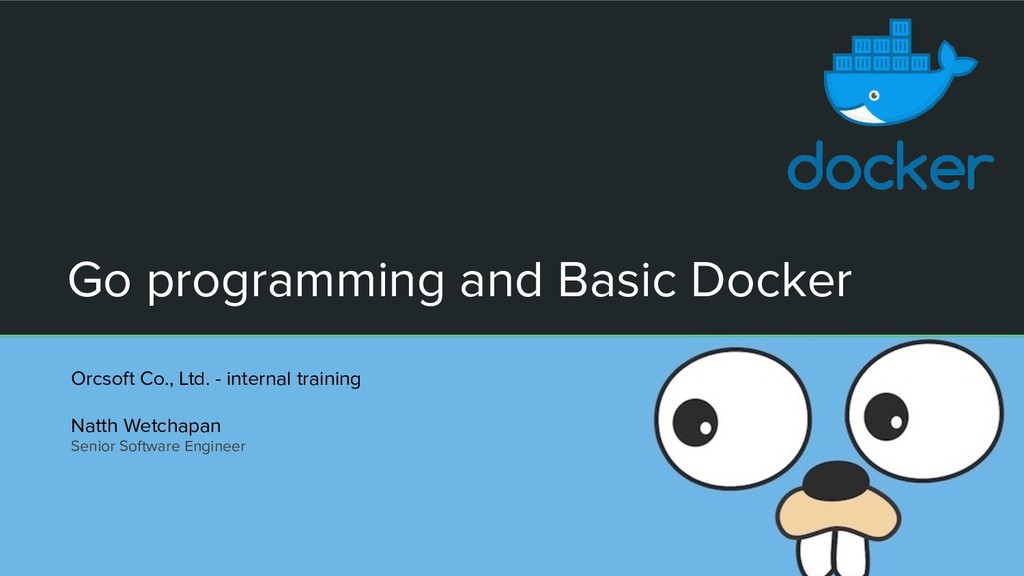 docker

Go programming and Basic Docker

Orcsoft Co., Ltd. - internal training

Natth Wetchapan
Senior Software Engineer